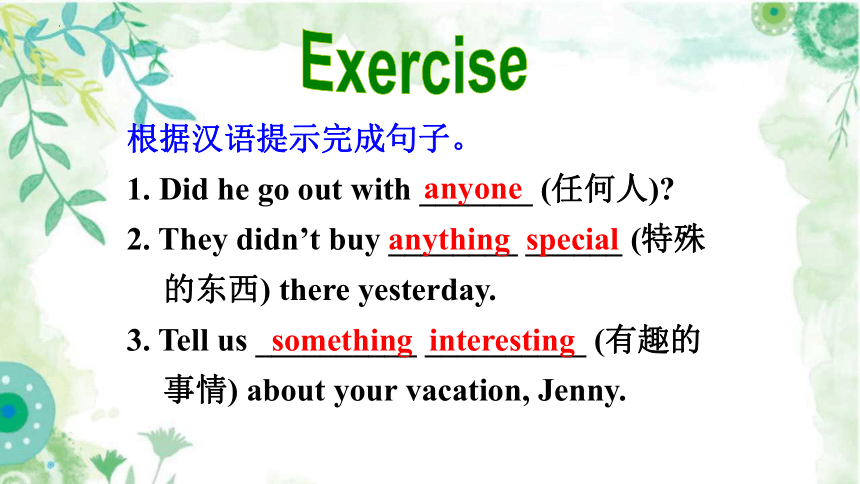 Exercise

根据汉语提示完成句子。

1. Did he go out with anyone (任何人)?

2. They didn’t buy anything special (特殊的东西) there yesterday.

3. Tell us something interesting (有趣的事情) about your vacation, Jenny.